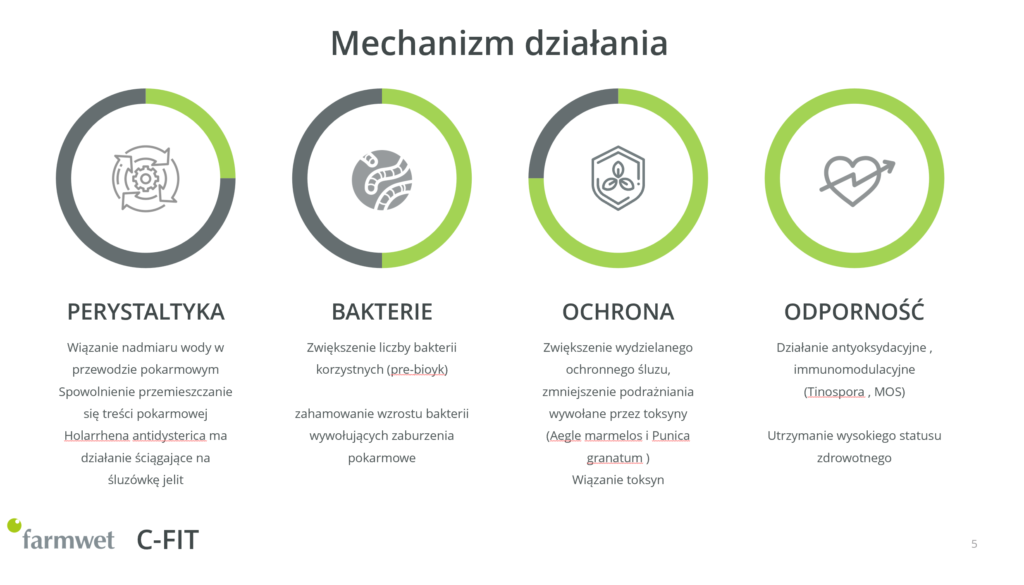 Mechanizm działania

PERYSTALTYKA

Wiązanie nadmiaru wody w przewodzie pokarmowym Spowolnienie przemieszczanie się treści pokarmowej Holarrhena antidysterica ma działanie ściągające na śluzówkę jelit

BAKTERIE

Zwiększenie liczby bakterii korzystnych (pre-bioyk)

zahamowanie wzrostu bakterii wywołujących zaburzenia pokarmowe

OCHRONA

Zwiększenie wydzielanego ochronnego śluzu, zmniejszenie podrażniania wywołane przez toksyny (Aegle marmelos i Punica granatum ) Wiązanie toksyn

ODPORNOŚĆ

Działanie antyoksydacyjne , immunomodulacyjne (Tinospora , MOS)

Utrzymanie wysokiego statusu zdrowotnego

farmwet C-FIT

5